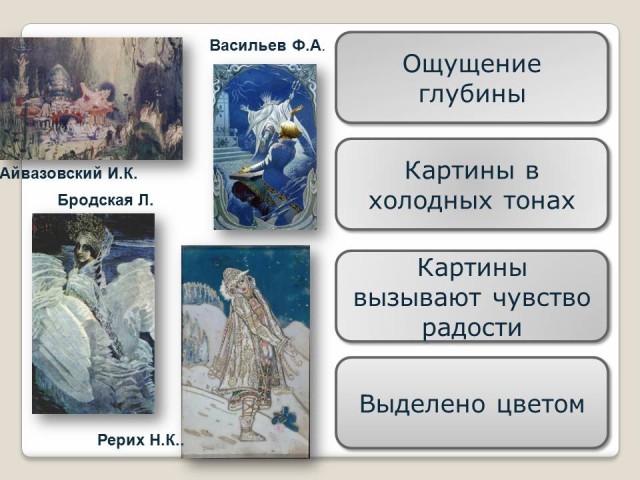 Васильев Ф.А.

Айвазовский И.К.

Бродская Л.

Рерих Н.К..

Ощущение глубины

Картины в холодных тонах

Картины вызывают чувство радости

Выделено цветом